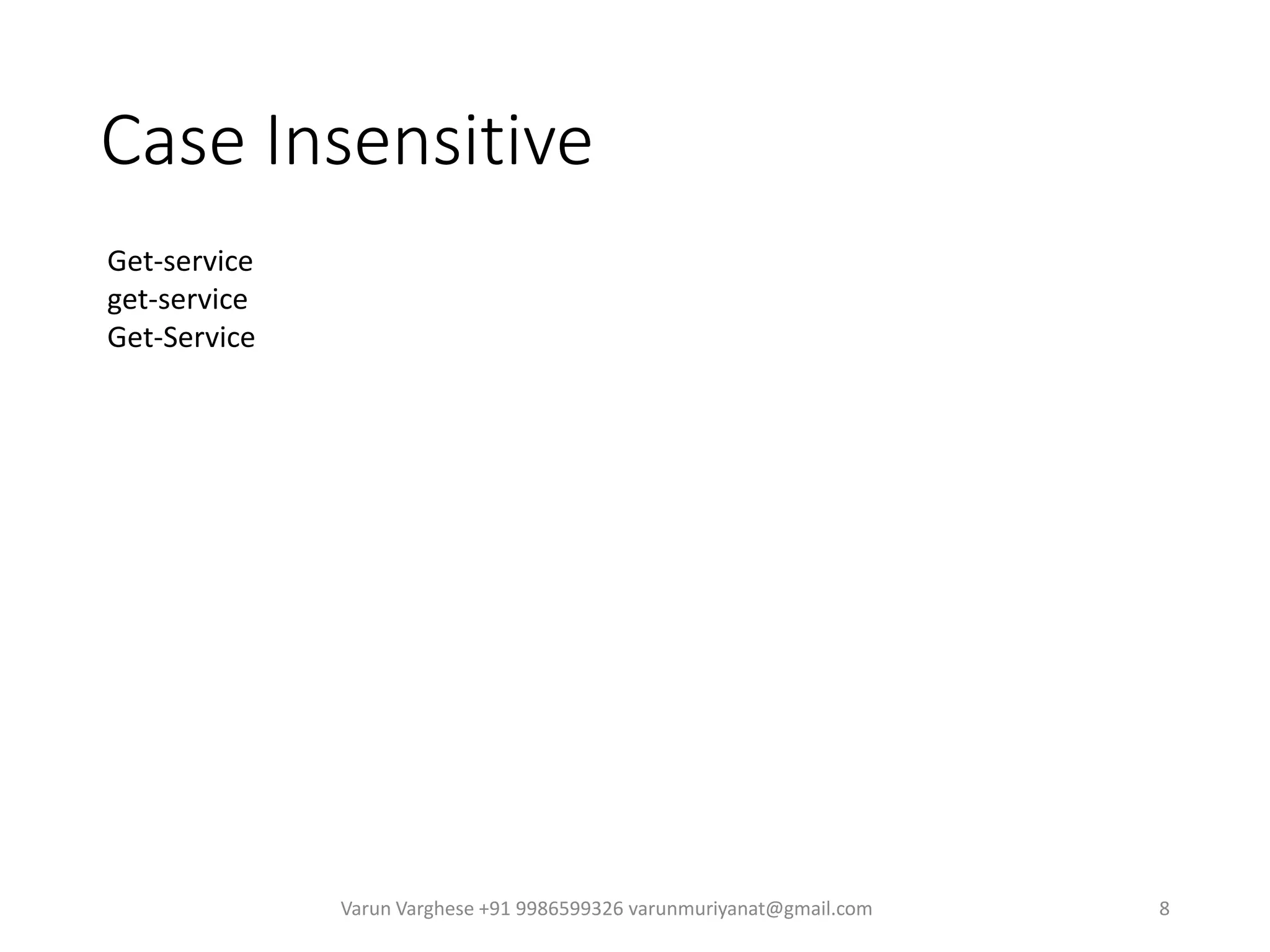 Case Insensitive

Get-service
get-service
Get-Service

Varun Varghese +91 9986599326 varunmuriyanat@gmail.com

8